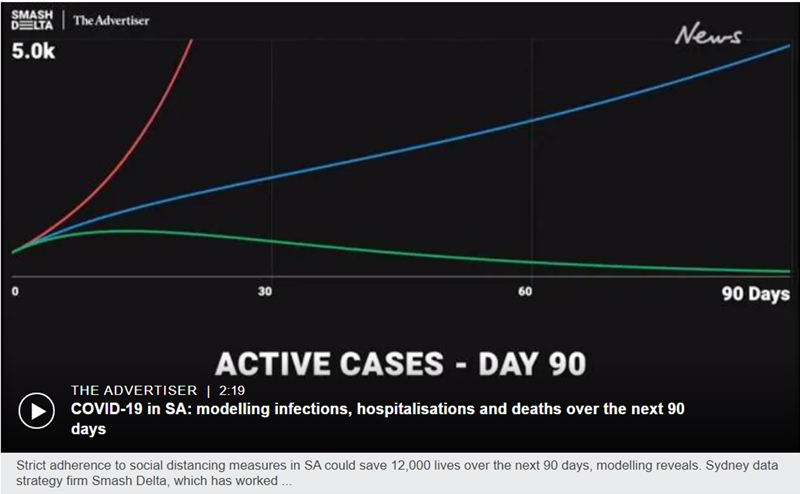 SMASH DELTA | The Advertiser

News

5.0k

0

30

60

90 Days

ACTIVE CASES - DAY 90

THE ADVERTISER | 2:19

COVID-19 in SA: modelling infections, hospitalisations and deaths over the next 90 days

Strict adherence to social distancing measures in SA could save 12,000 lives over the next 90 days, modelling reveals. Sydney data strategy firm Smash Delta, which has worked ...